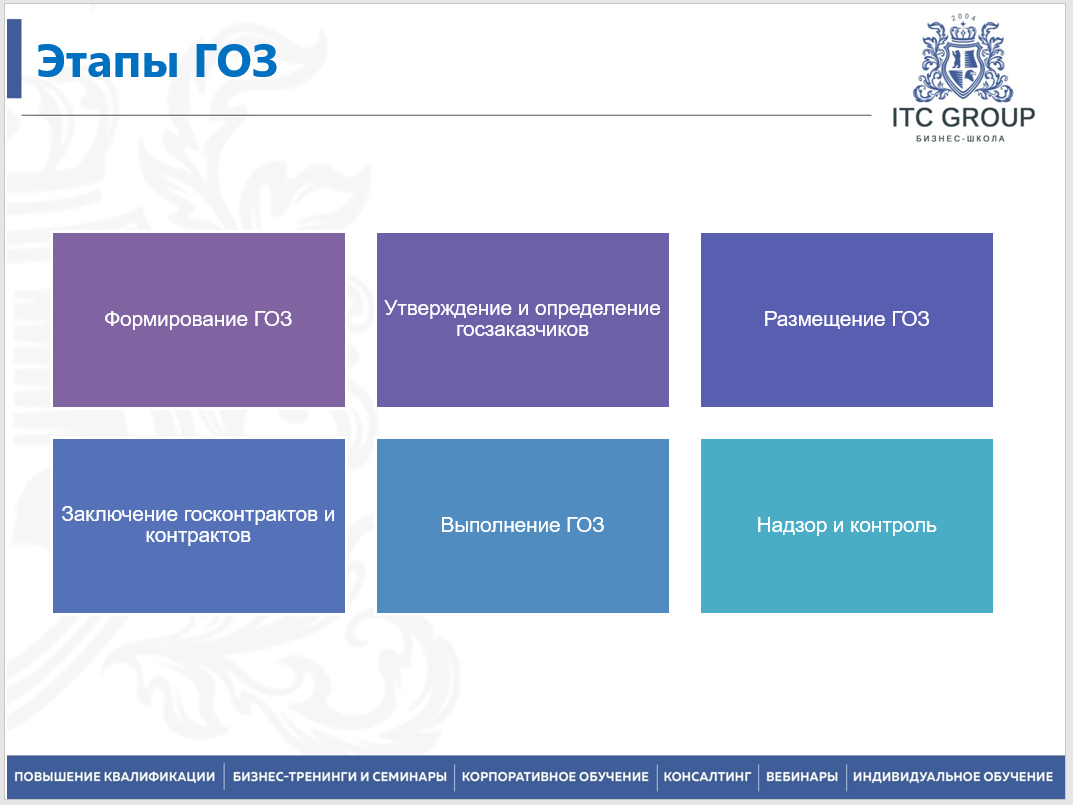 Этапы ГОЗ

2004
ITC GROUP
БИЗНЕС-ШКОЛА

Формирование ГОЗ

Утверждение и определение госзаказчиков

Размещение ГОЗ

Заключение госконтрактов и контрактов

Выполнение ГОЗ

Надзор и контроль

ПОВЫШЕНИЕ КВАЛИФИКАЦИИ | БИЗНЕС-ТРЕНИНГИ И СЕМИНАРЫ | КОРПОРАТИВНОЕ ОБУЧЕНИЕ | КОНСАЛТИНГ | ВЕБИНАРЫ | ИНДИВИДУАЛЬНОЕ ОБУЧЕНИЕ